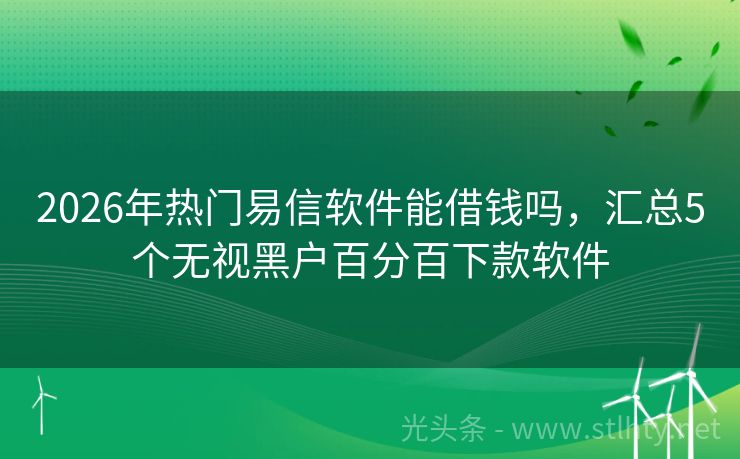 2026年热门易信软件能借钱吗，汇总5个无视黑户百分百下款软件

光头条 - www.stlhty.net